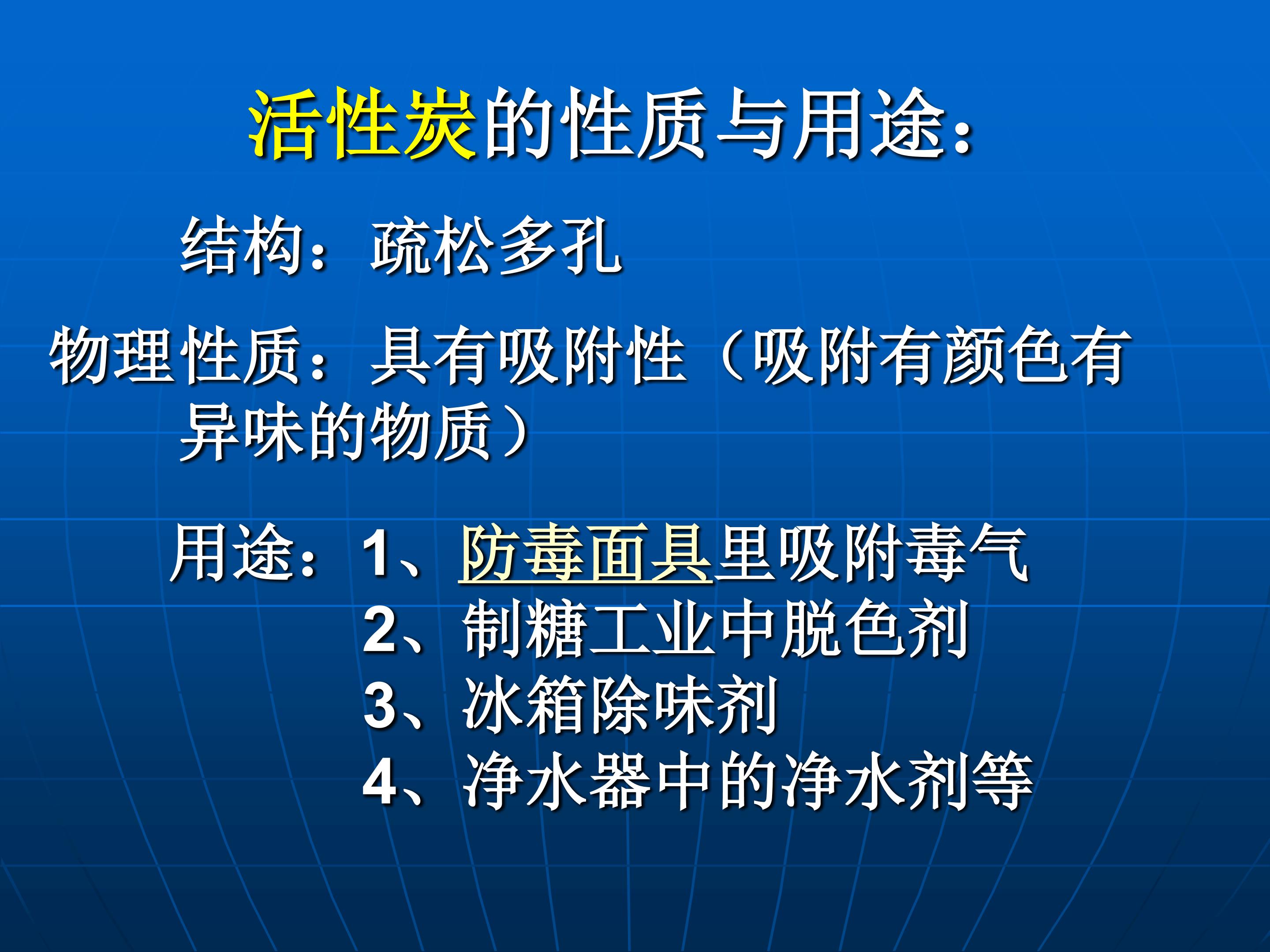 活性炭的性质与用途：

结构：疏松多孔

物理性质：具有吸附性（吸附有颜色有异味的物质）

用途：1、防毒面具里吸附毒气
2、制糖工业中脱色剂
3、冰箱除味剂
4、净水器中的净水剂等